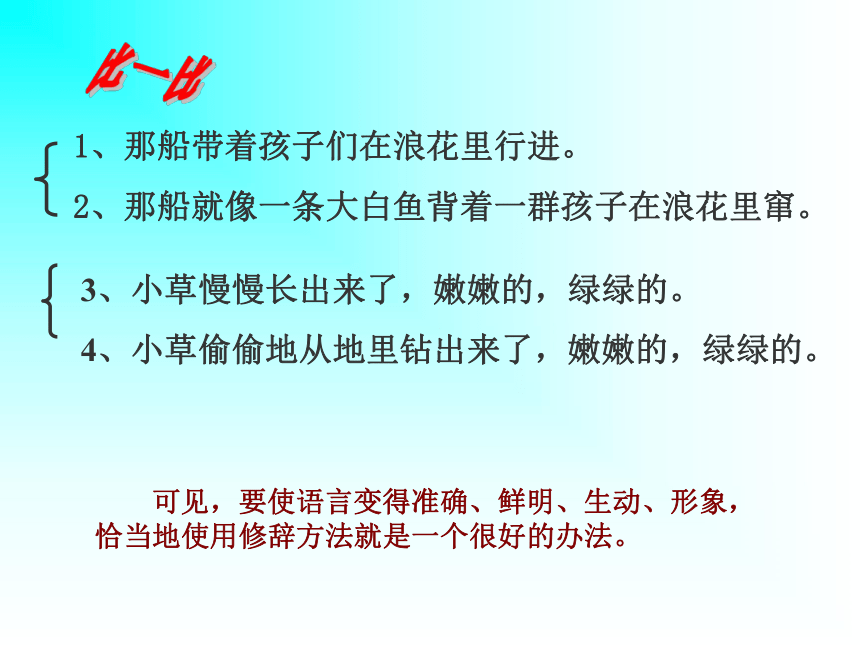 比一比

1、那船带着孩子们在浪花里行进。

2、那船就像一条大白鱼背着一群孩子在浪花里窜。

3、小草慢慢长出来了，嫩嫩的，绿绿的。

4、小草偷偷地从地里钻出来了，嫩嫩的，绿绿的。

可见，要使语言变得准确、鲜明、生动、形象，恰当地使用修辞方法就是一个很好的办法。